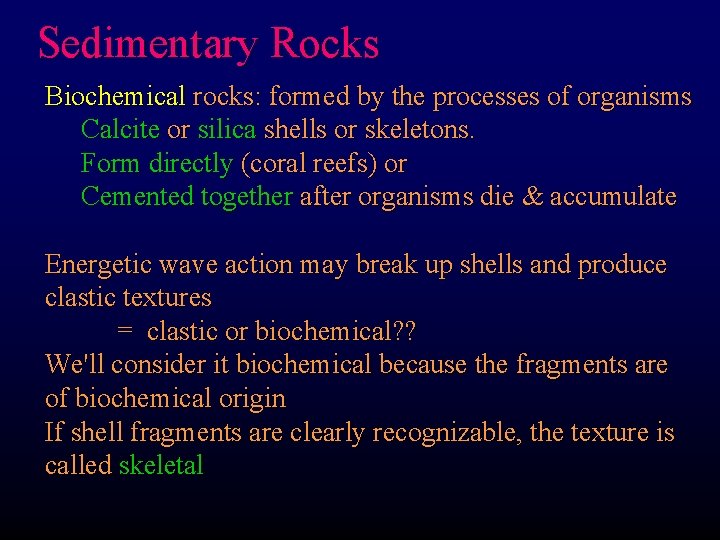 Sedimentary Rocks

Biochemical rocks: formed by the processes of organisms
Calcite or silica shells or skeletons.
Form directly (coral reefs) or
Cemented together after organisms die & accumulate

Energetic wave action may break up shells and produce clastic textures
= clastic or biochemical??
We'll consider it biochemical because the fragments are of biochemical origin
If shell fragments are clearly recognizable, the texture is called skeletal